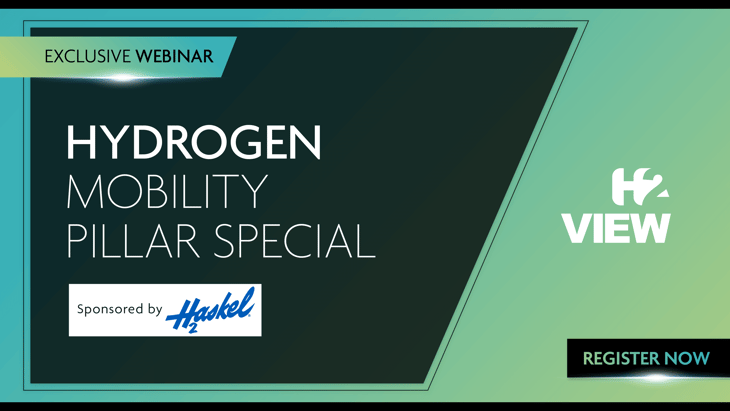 EXCLUSIVE WEBINAR

HYDROGEN
MOBILITY
PILLAR SPECIAL

Sponsored by Haskel $H_2$

H2
VIEW

REGISTER NOW